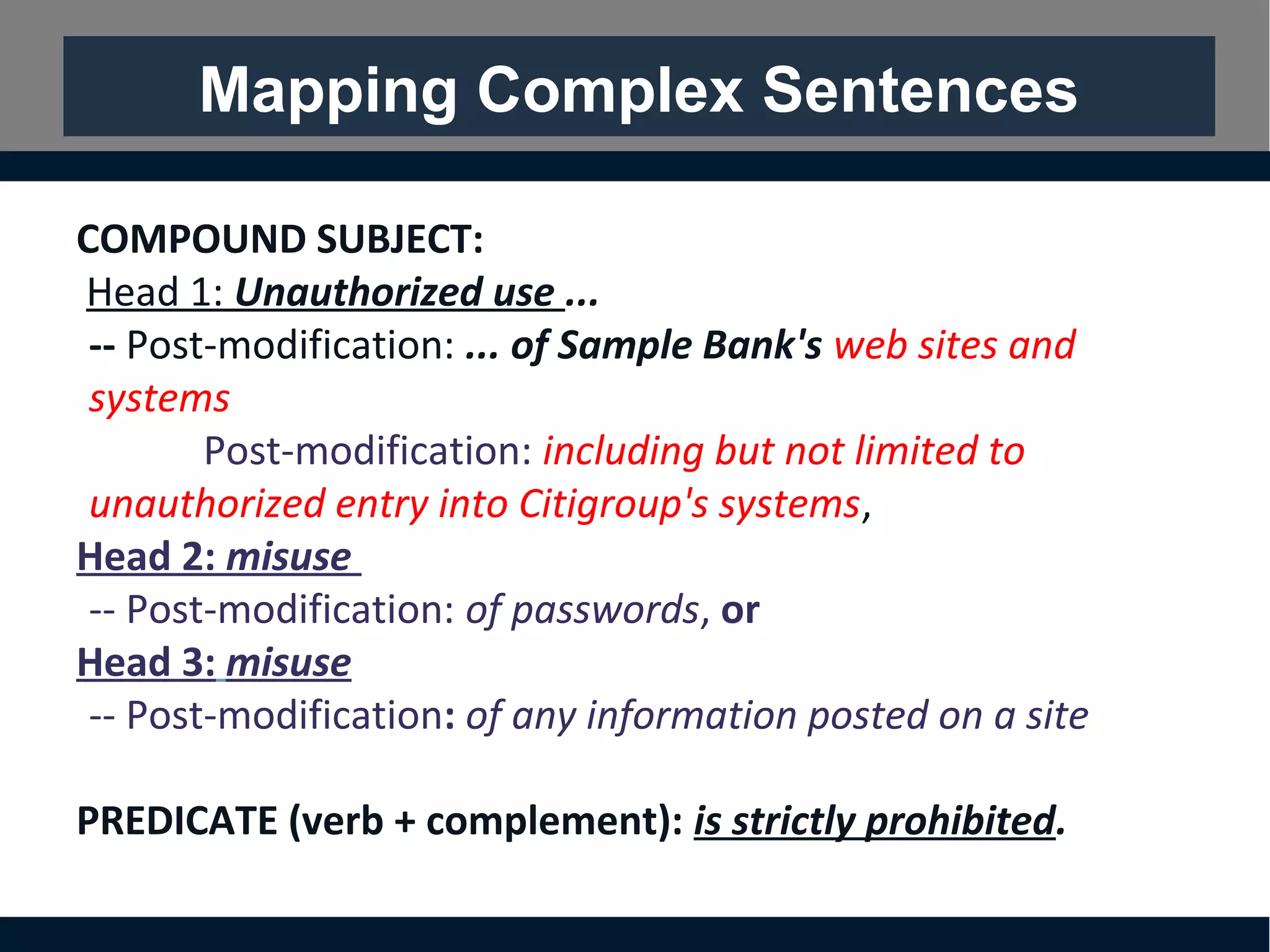 Mapping Complex Sentences

COMPOUND SUBJECT:
Head 1: Unauthorized use ...
-- Post-modification: ... of Sample Bank's web sites and systems
Post-modification: including but not limited to unauthorized entry into Citigroup's systems,
Head 2: misuse
-- Post-modification: of passwords, or
Head 3: misuse
-- Post-modification: of any information posted on a site

PREDICATE (verb + complement): is strictly prohibited.